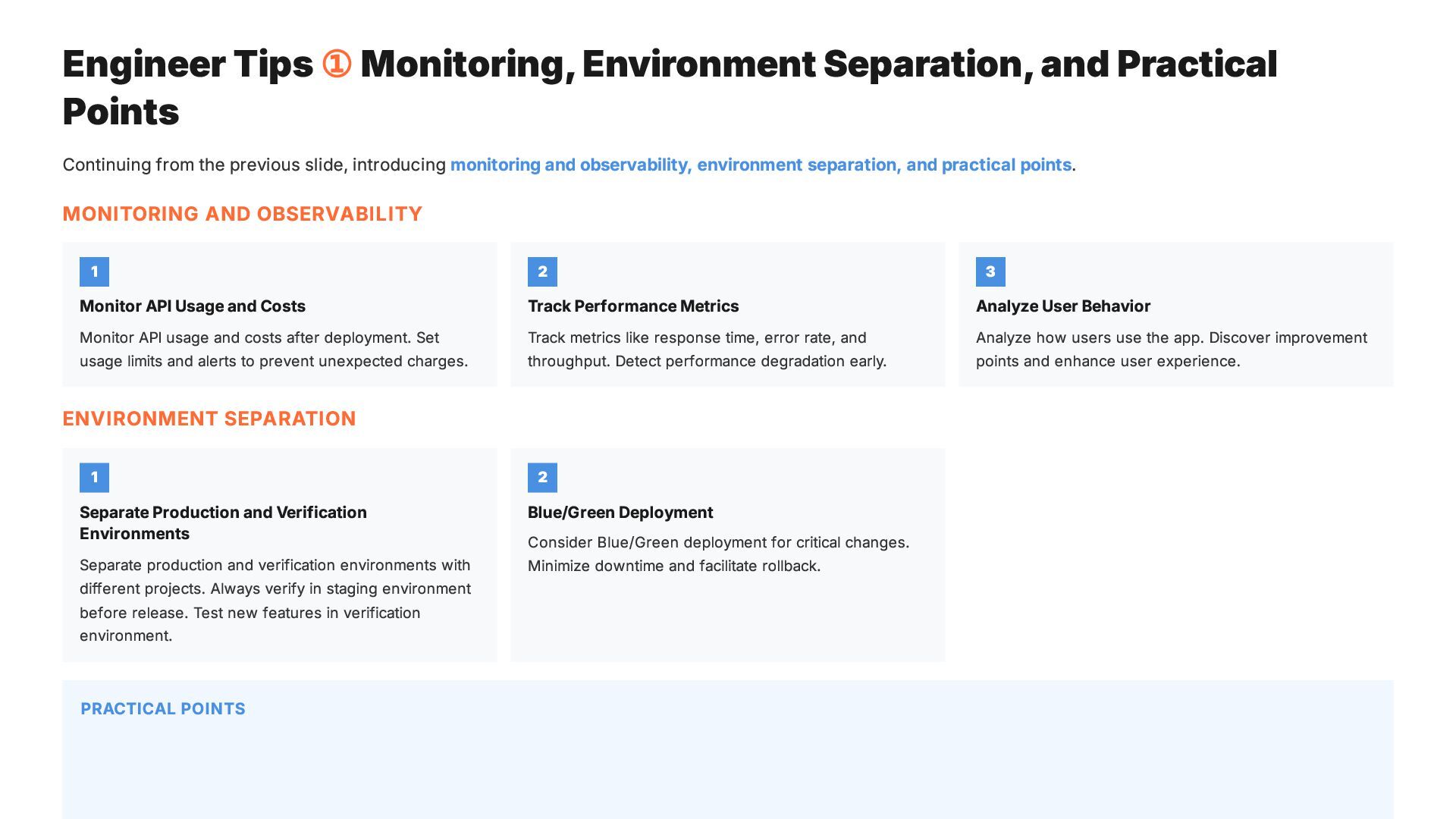 Engineer Tips ① Monitoring, Environment Separation, and Practical Points

Continuing from the previous slide, introducing monitoring and observability, environment separation, and practical points.

MONITORING AND OBSERVABILITY

1

Monitor API Usage and Costs

Monitor API usage and costs after deployment. Set usage limits and alerts to prevent unexpected charges.

2

Track Performance Metrics

Track metrics like response time, error rate, and throughput. Detect performance degradation early.

3

Analyze User Behavior

Analyze how users use the app. Discover improvement points and enhance user experience.

ENVIRONMENT SEPARATION

1

Separate Production and Verification Environments

Separate production and verification environments with different projects. Always verify in staging environment before release. Test new features in verification environment.

2

Blue/Green Deployment

Consider Blue/Green deployment for critical changes. Minimize downtime and facilitate rollback.

PRACTICAL POINTS